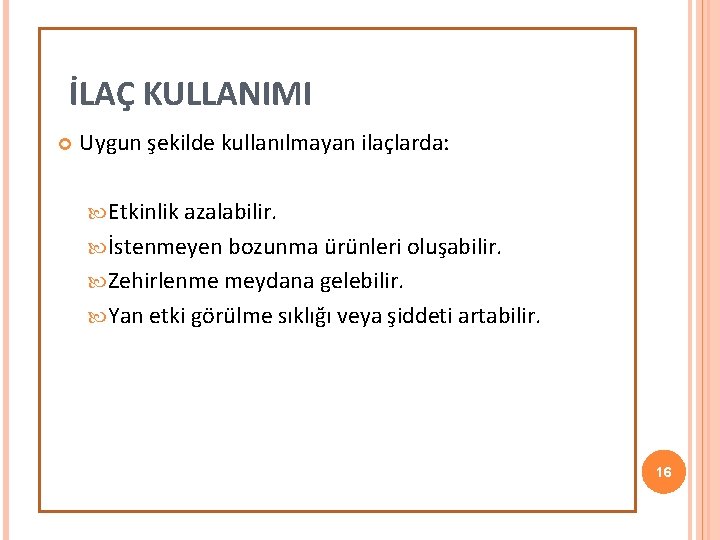 İLAÇ KULLANIMI

Uygun şekilde kullanılmayan ilaçlarda:

Etkinlik azalabilir.
İstenmeyen bozunma ürünleri oluşabilir.
Zehirlenme meydana gelebilir.
Yan etki görülme sıklığı veya şiddeti artabilir.

16